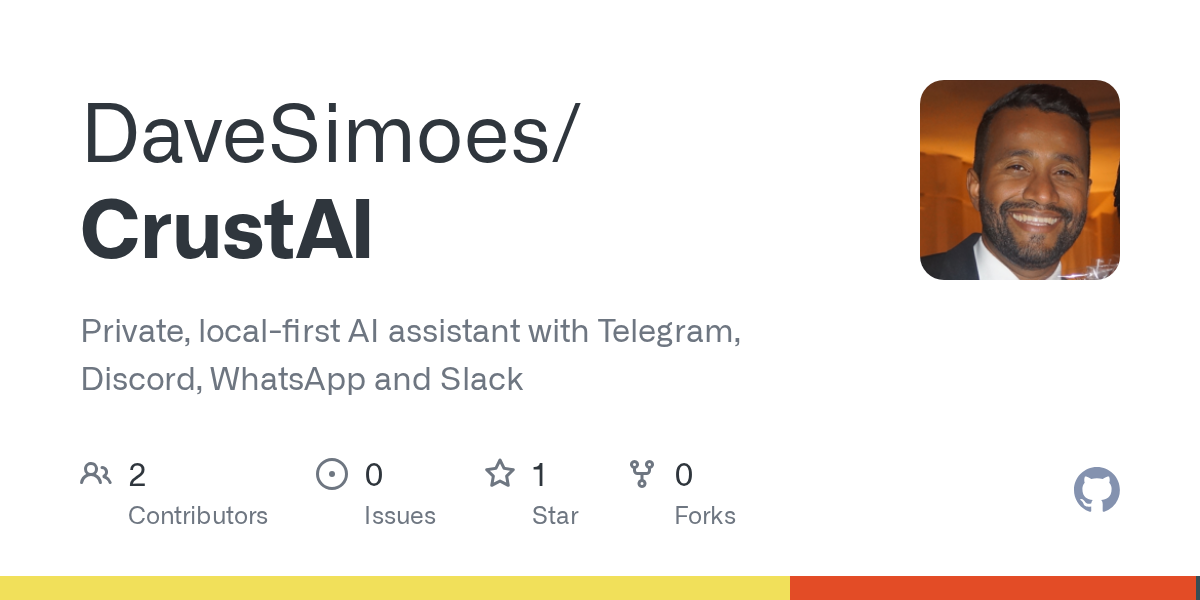 DaveSimoes/
CrustAI

Private, local-first AI assistant with Telegram, Discord, WhatsApp and Slack

2
Contributors

0
Issues

1
Star

0
Forks